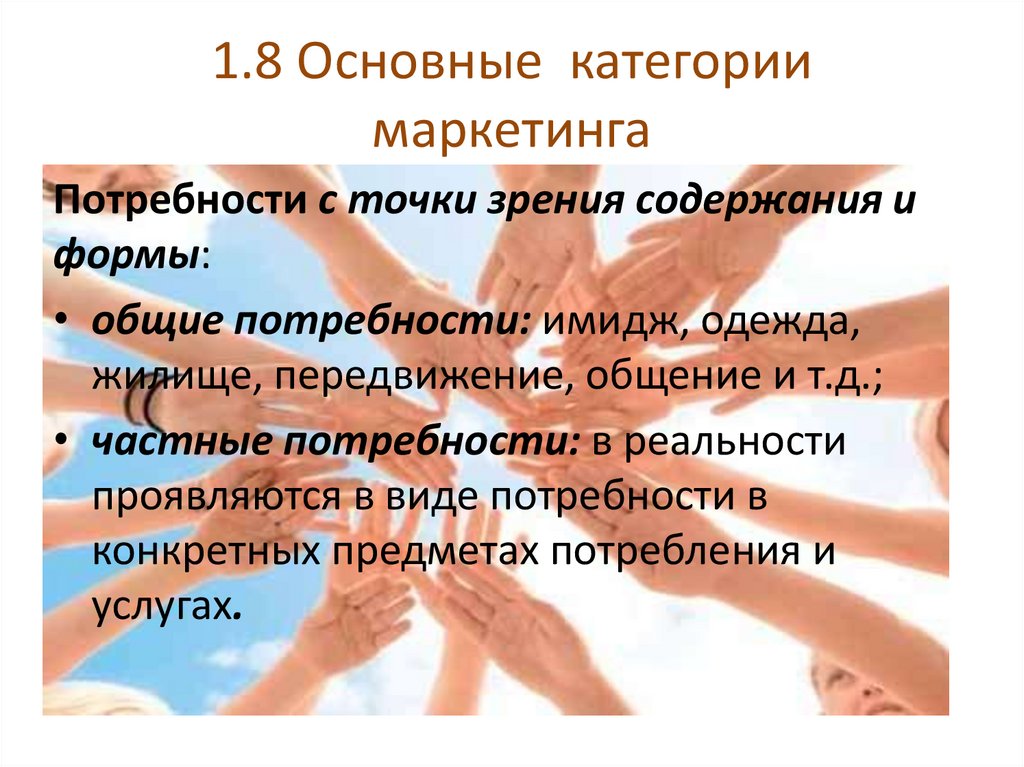 1.8 Основные категории маркетинга

Потребности с точки зрения содержания и формы:

• общие потребности: имидж, одежда, жилище, передвижение, общение и т.д.;

• частные потребности: в реальности проявляются в виде потребности в конкретных предметах потребления и услугах.